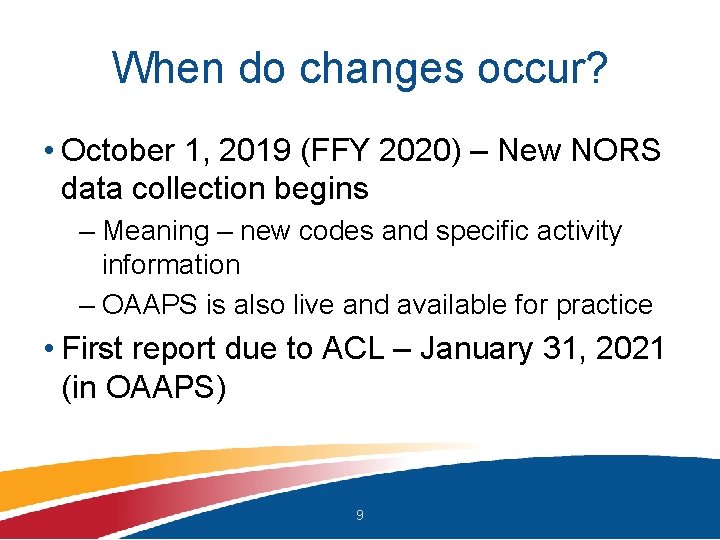 When do changes occur?

• October 1, 2019 (FFY 2020) – New NORS data collection begins

– Meaning – new codes and specific activity information

– OAAPS is also live and available for practice

• First report due to ACL – January 31, 2021 (in OAAPS)

9